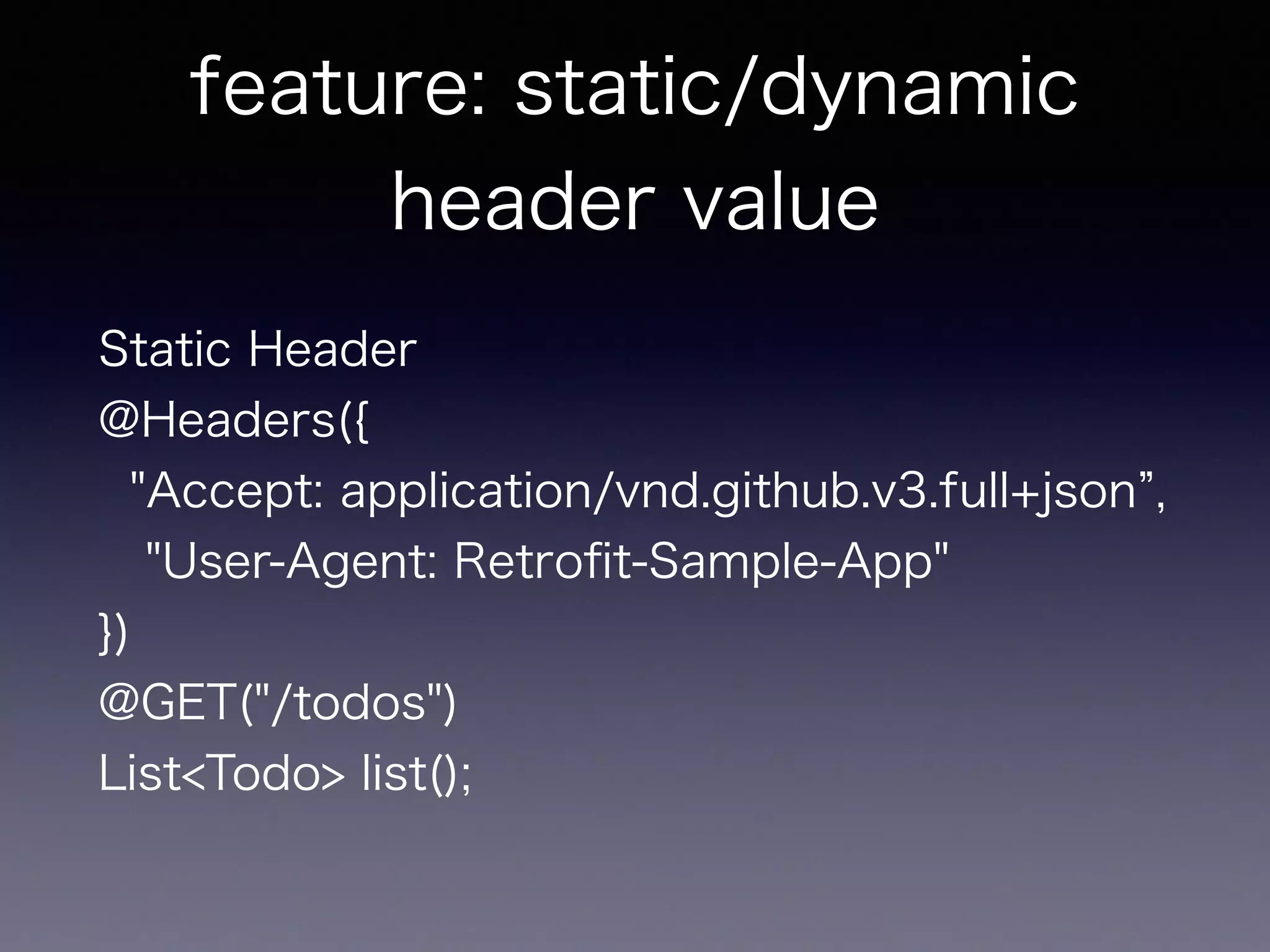 feature: static/dynamic header value

Static Header
@Headers({
"Accept: application/vnd.github.v3.full+json”,
"User-Agent: Retrofit-Sample-App"
})
@GET("/todos")
List<Todo> list();